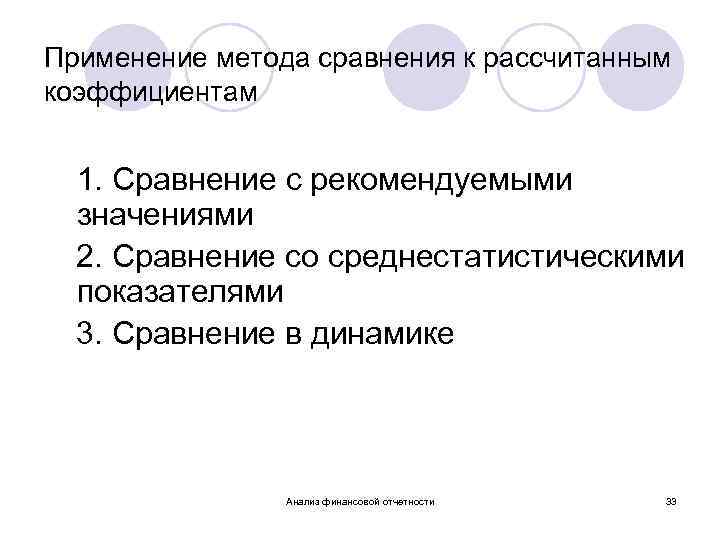 Применение метода сравнения к рассчитанным коэффициентам

1. Сравнение с рекомендуемыми значениями

2. Сравнение со среднестатистическими показателями

3. Сравнение в динамике

Анализ финансовой отчетности

33